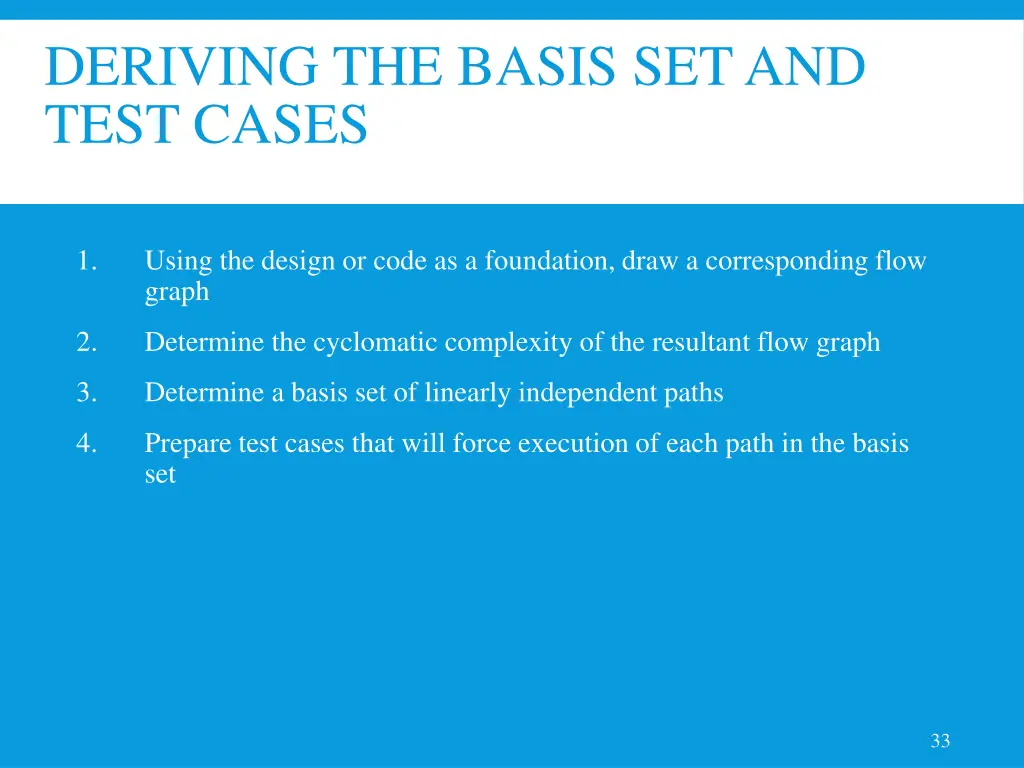 DERIVING THE BASIS SET AND TEST CASES

1. Using the design or code as a foundation, draw a corresponding flow graph

2. Determine the cyclomatic complexity of the resultant flow graph

3. Determine a basis set of linearly independent paths

4. Prepare test cases that will force execution of each path in the basis set

33